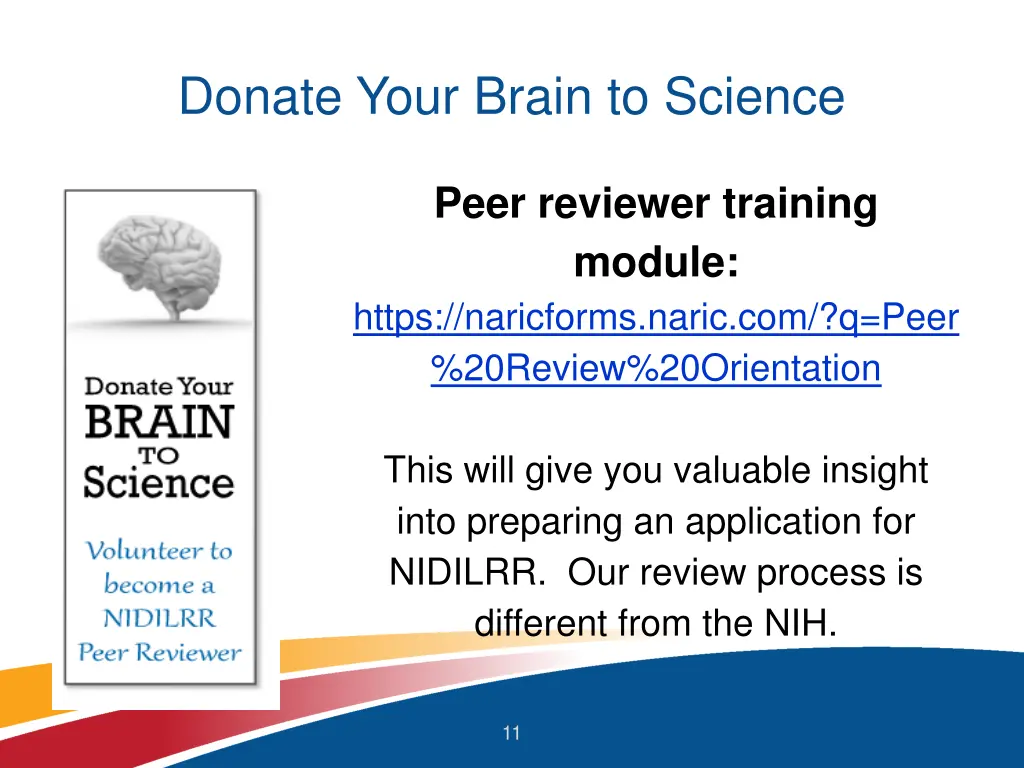 Donate Your Brain to Science

Donate Your BRAIN TO Science

Volunteer to become a NIDILRR Peer Reviewer

Peer reviewer training module: https://naricforms.naric.com/?q=Peer%20Review%20Orientation

This will give you valuable insight into preparing an application for NIDILRR. Our review process is different from the NIH.

11